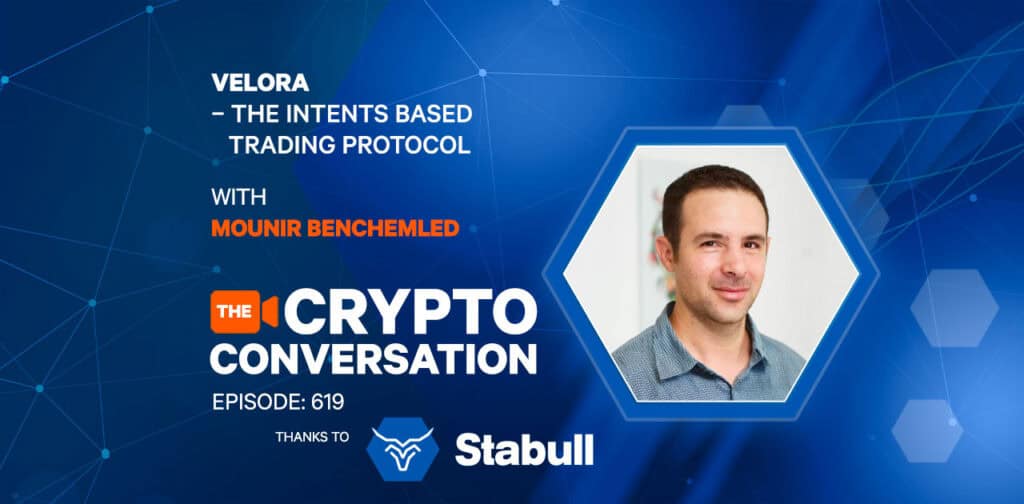 VELORA
– THE INTENTS BASED TRADING PROTOCOL

WITH
MOUNIR BENCHEMLED

THE CRYPTO CONVERSATION

EPISODE: 619

THANKS TO Stabull